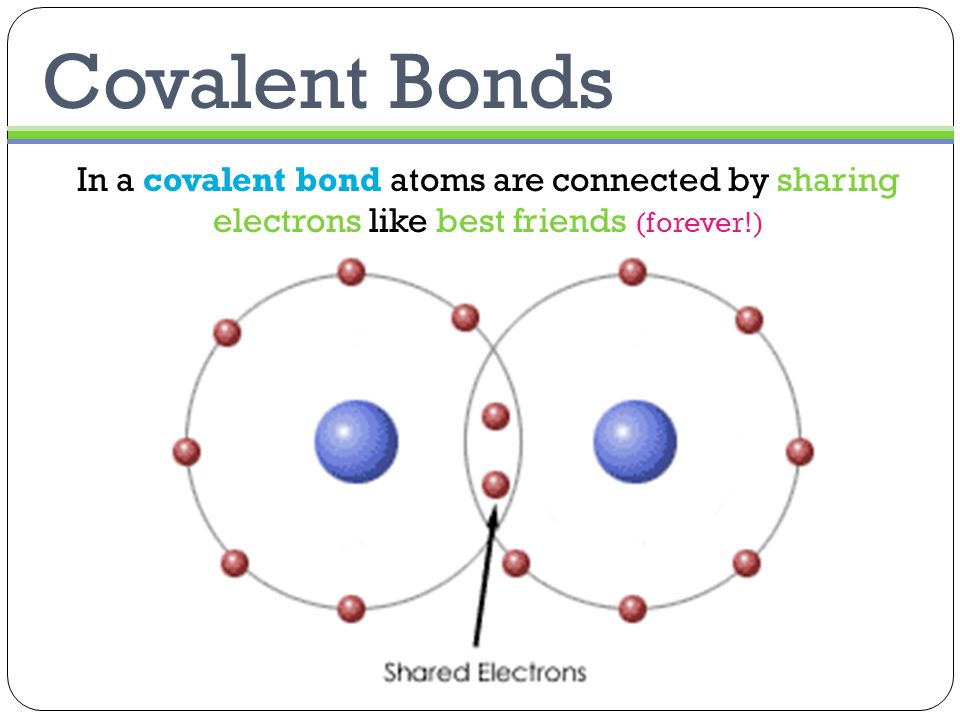 Covalent Bonds

In a covalent bond atoms are connected by sharing electrons like best friends (forever!)

Shared Electrons